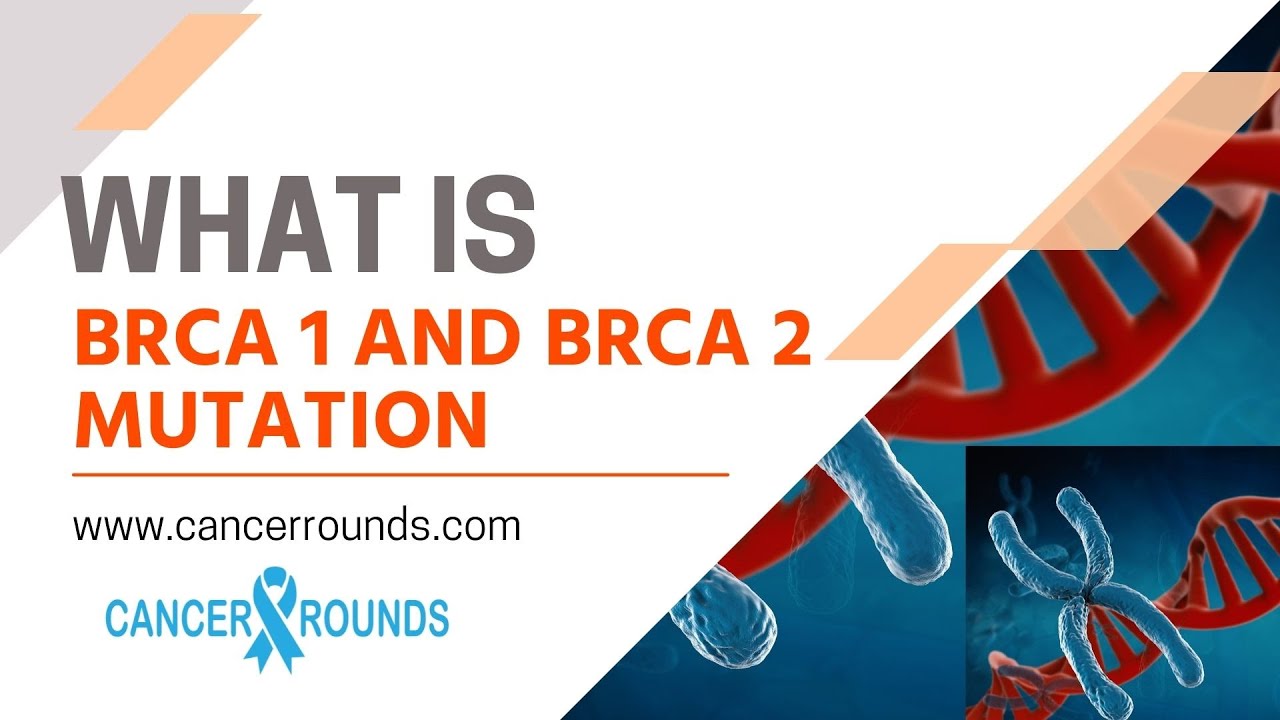 WHAT IS
BRCA 1 AND BRCA 2 MUTATION

www.cancerrounds.com

CANCER ROUNDS